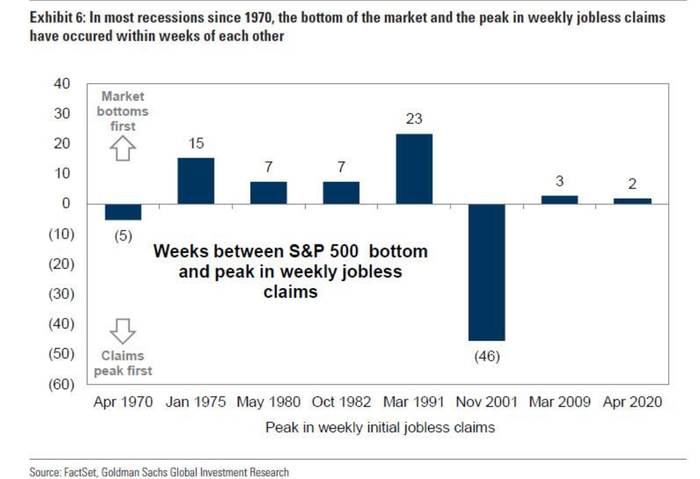 Exhibit 6: In most recessions since 1970, the bottom of the market and the peak in weekly jobless claims have occured within weeks of each other

40
30
20
10
0
(10)
(20)
(30)
(40)
(50)
(60)

Market bottoms first

Claims peak first

(5)
15
7
7
23
(46)
3
2

Weeks between S&P 500 bottom and peak in weekly jobless claims

Apr 1970 Jan 1975 May 1980 Oct 1982 Mar 1991 Nov 2001 Mar 2009 Apr 2020

Peak in weekly initial jobless claims

Source: FactSet, Goldman Sachs Global Investment Research